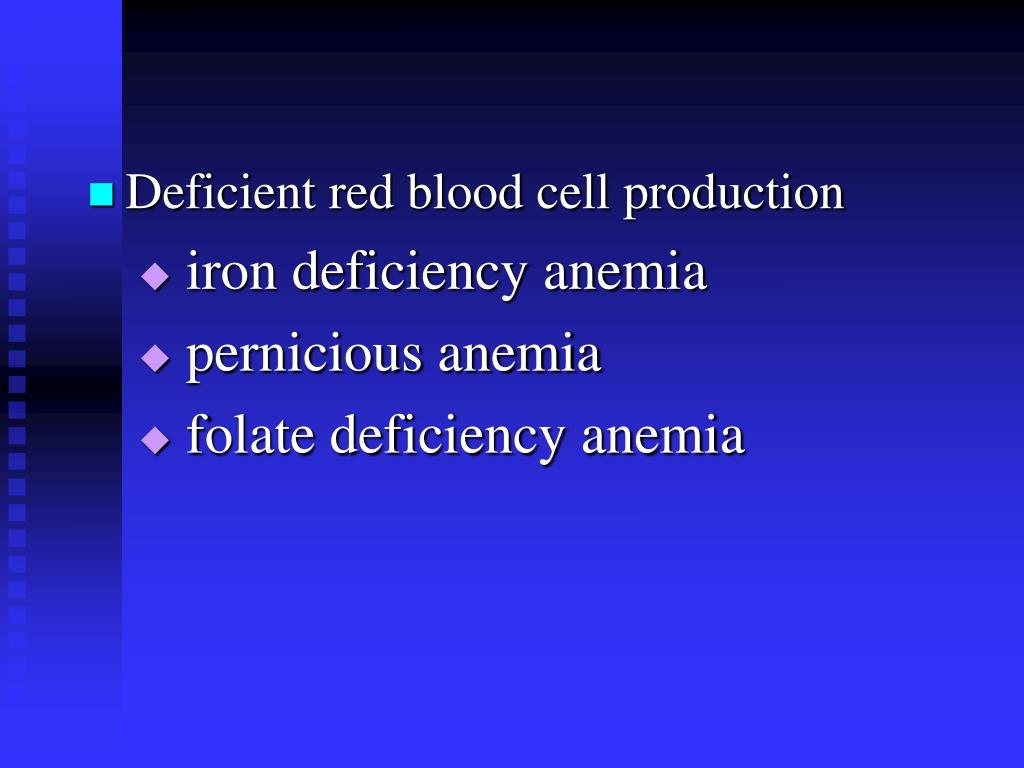 Deficient red blood cell production

iron deficiency anemia

pernicious anemia

folate deficiency anemia